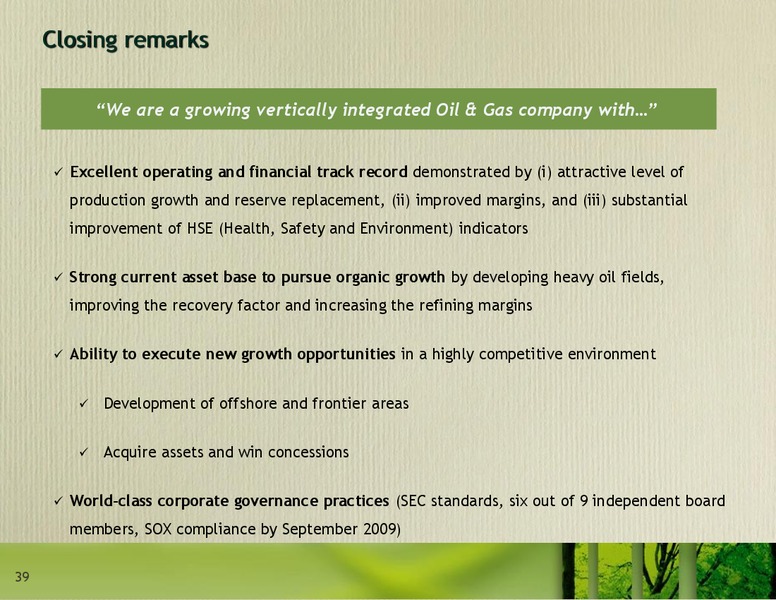 Closing remarks

"We are a growing vertically integrated Oil & Gas company with…"

✓ Excellent operating and financial track record demonstrated by (i) attractive level of production growth and reserve replacement, (ii) improved margins, and (iii) substantial improvement of HSE (Health, Safety and Environment) indicators

✓ Strong current asset base to pursue organic growth by developing heavy oil fields, improving the recovery factor and increasing the refining margins

✓ Ability to execute new growth opportunities in a highly competitive environment

✓ Development of offshore and frontier areas

✓ Acquire assets and win concessions

✓ World-class corporate governance practices (SEC standards, six out of 9 independent board members, SOX compliance by September 2009)

39